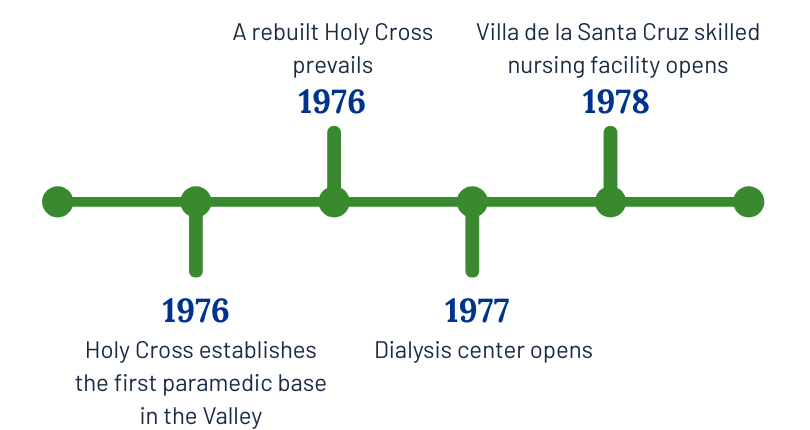 1976
Holy Cross establishes the first paramedic base in the Valley

A rebuilt Holy Cross prevails
1976

1977
Dialysis center opens

Villa de la Santa Cruz skilled nursing facility opens
1978